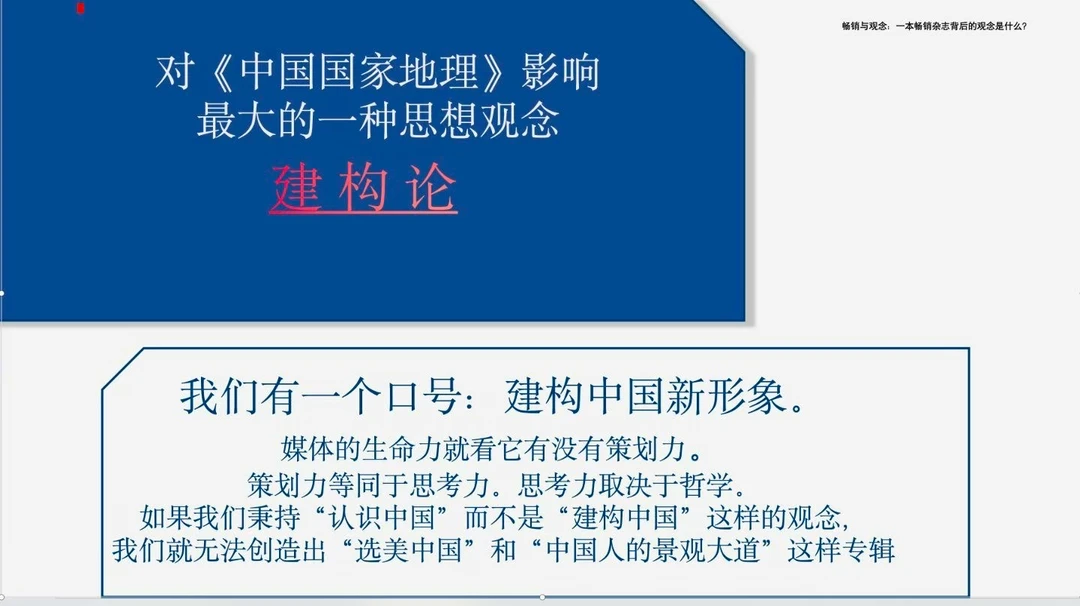 畅销与观念：一本畅销杂志背后的观念是什么？

对《中国国家地理》影响
最大的一种思想观念

建构论

我们有一个口号：建构中国新形象。

媒体的生命力就看它有没有策划力。

策划力等同于思考力。思考力取决于哲学。

如果我们秉持“认识中国”而不是“建构中国”这样的观念，

我们就无法创造出“选美中国”和“中国人的景观大道”这样专辑